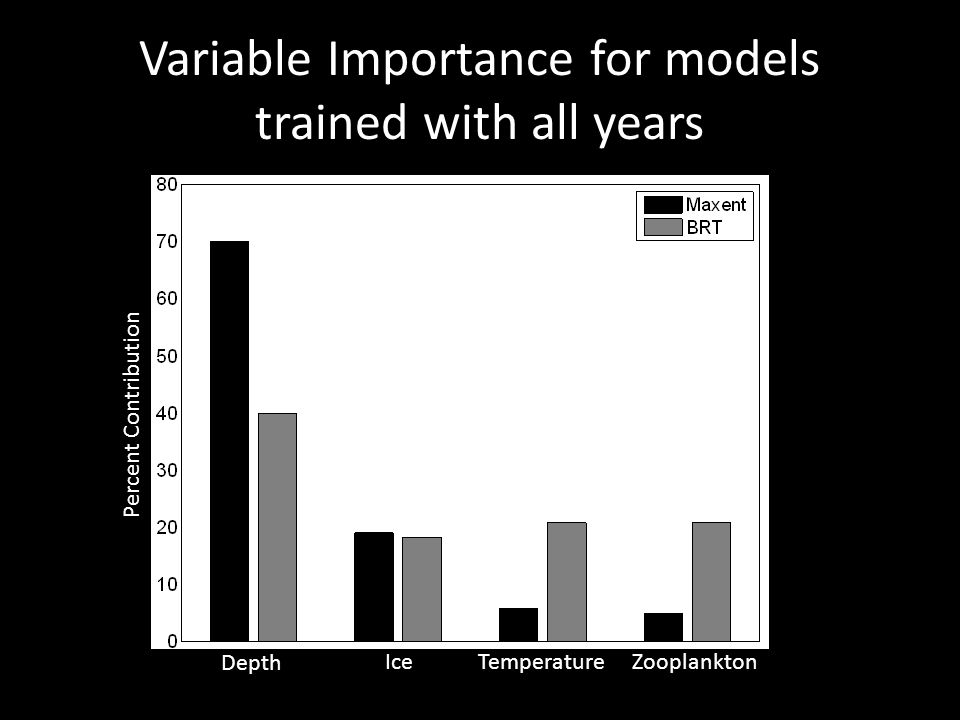 Variable Importance for models trained with all years

Maxent
BRT

Percent Contribution

80
70
60
50
40
30
20
10
0

Depth
Ice
Temperature
Zooplankton